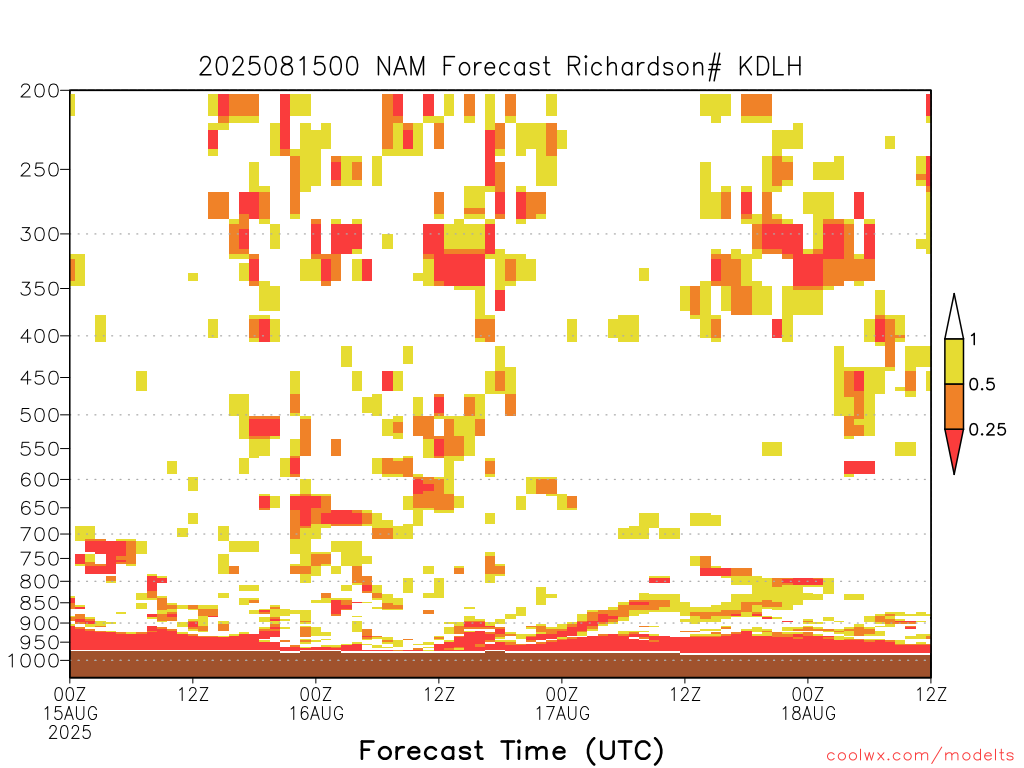 2025081500 NAM Forecast Richardson# KDLH

200
250
300
350
400
450
500
550
600
650
700
750
800
850
900
950
1000

1
0.5
0.25

00Z
15AUG
2025
12Z
00Z
16AUG
12Z
00Z
17AUG
12Z
00Z
18AUG
12Z

Forecast Time (UTC)

coolwx.com/modelts